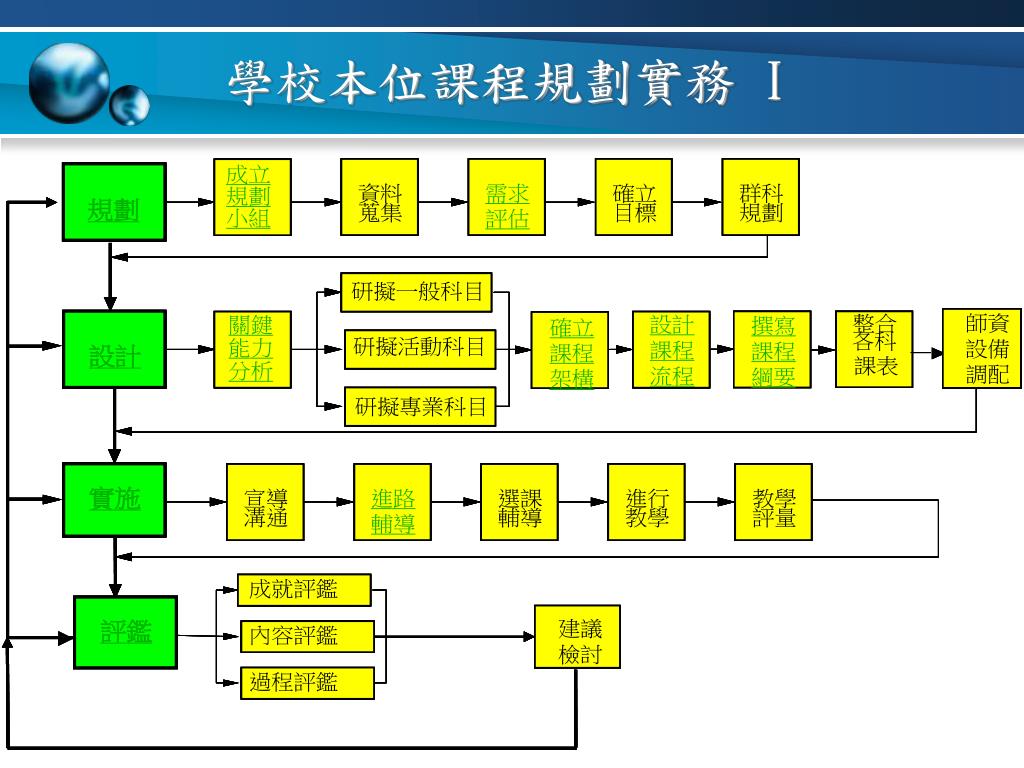 學校本位課程規劃實務 I

規劃

成立規劃小組

資料蒐集

需求評估

確立目標

群科規劃

設計

關鍵能力分析

研擬一般科目

研擬活動科目

研擬專業科目

確立課程架構

設計課程流程

撰寫課程綱要

整合各科課表

師資設備調配

實施

宣導溝通

進路輔導

選課輔導

進行教學

教學評量

評鑑

成就評鑑

內容評鑑

過程評鑑

建議檢討